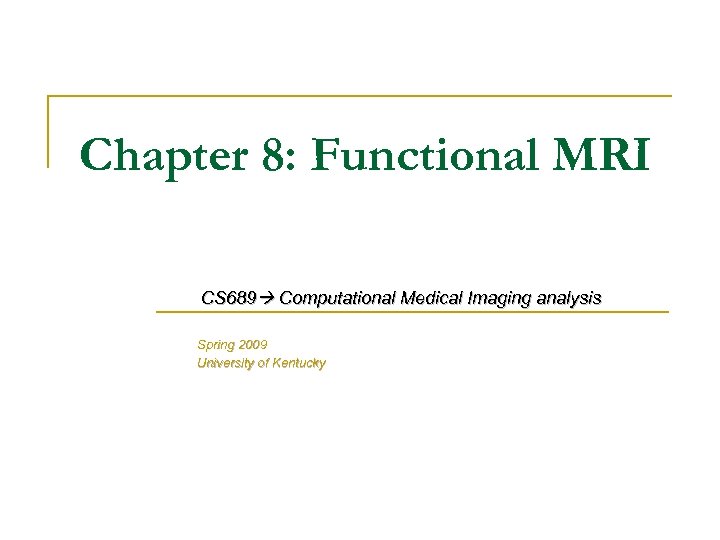 Chapter 8: Functional MRI

CS689 → Computational Medical Imaging analysis

Spring 2009
University of Kentucky